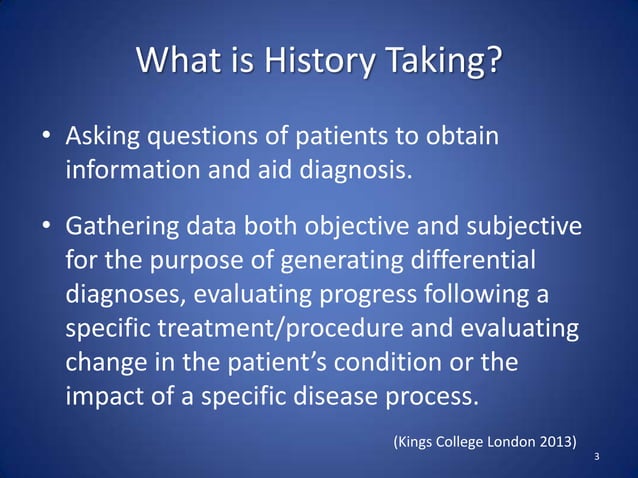 What is History Taking?

• Asking questions of patients to obtain information and aid diagnosis.

• Gathering data both objective and subjective for the purpose of generating differential diagnoses, evaluating progress following a specific treatment/procedure and evaluating change in the patient's condition or the impact of a specific disease process.

(Kings College London 2013)

3